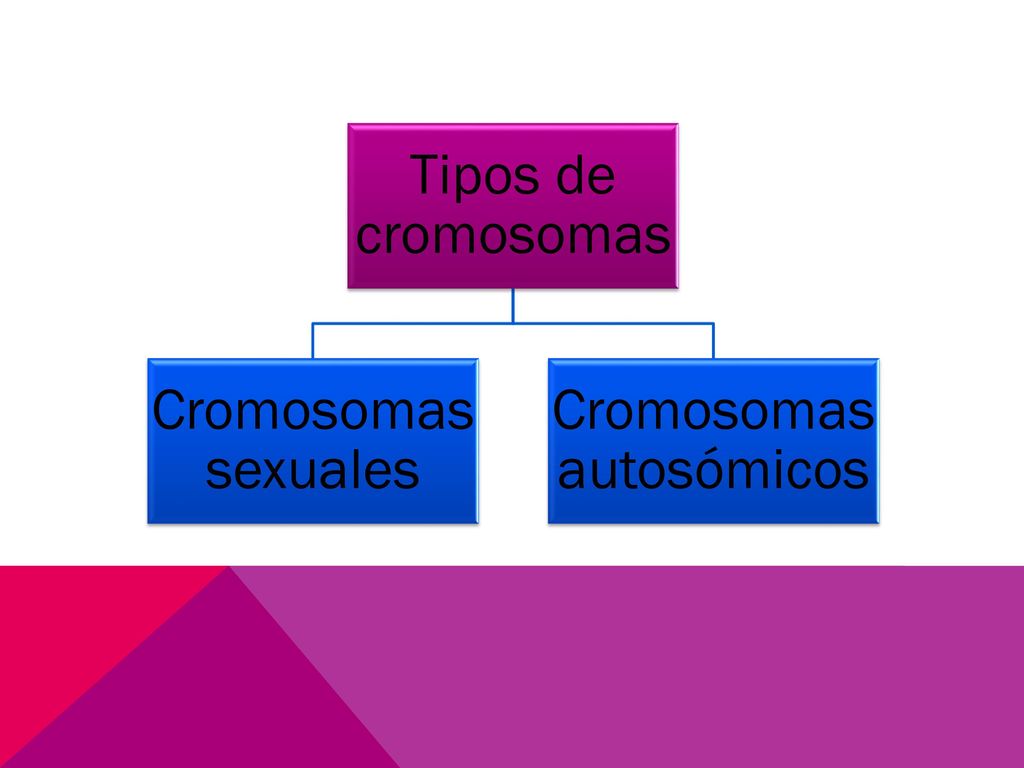 Tipos de cromosomas

Cromosomas sexuales

Cromosomas autosómicos